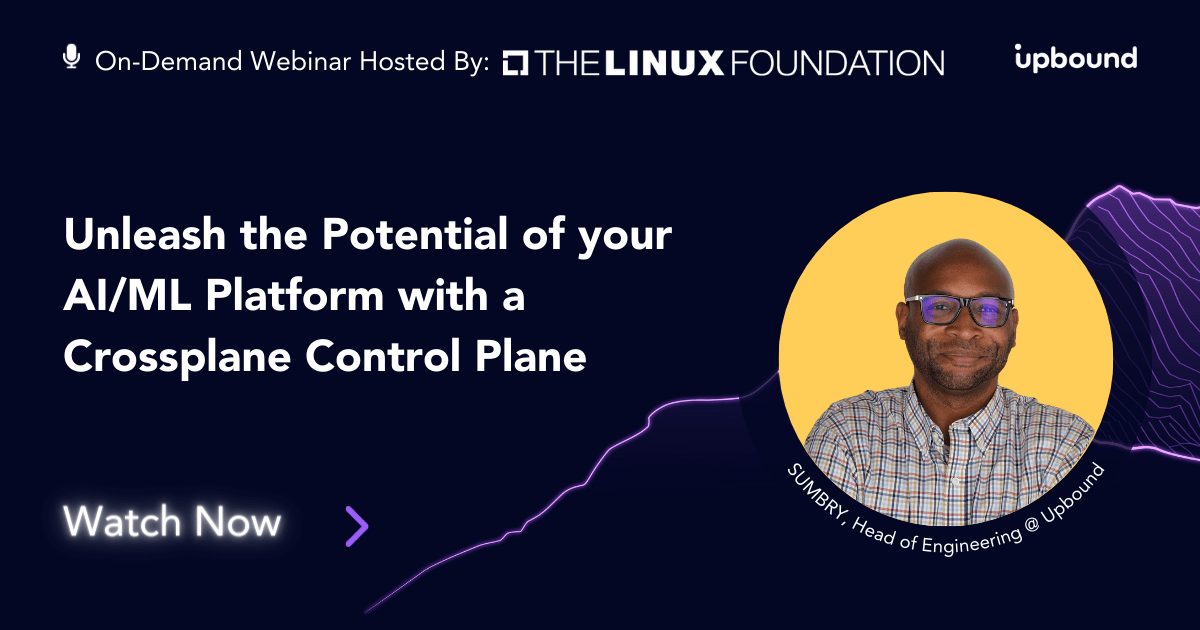 On-Demand Webinar Hosted By: THE LINUX FOUNDATION

upbound

Unleash the Potential of your AI/ML Platform with a Crossplane Control Plane

Watch Now

SUMBRY, Head of Engineering @ Upbound